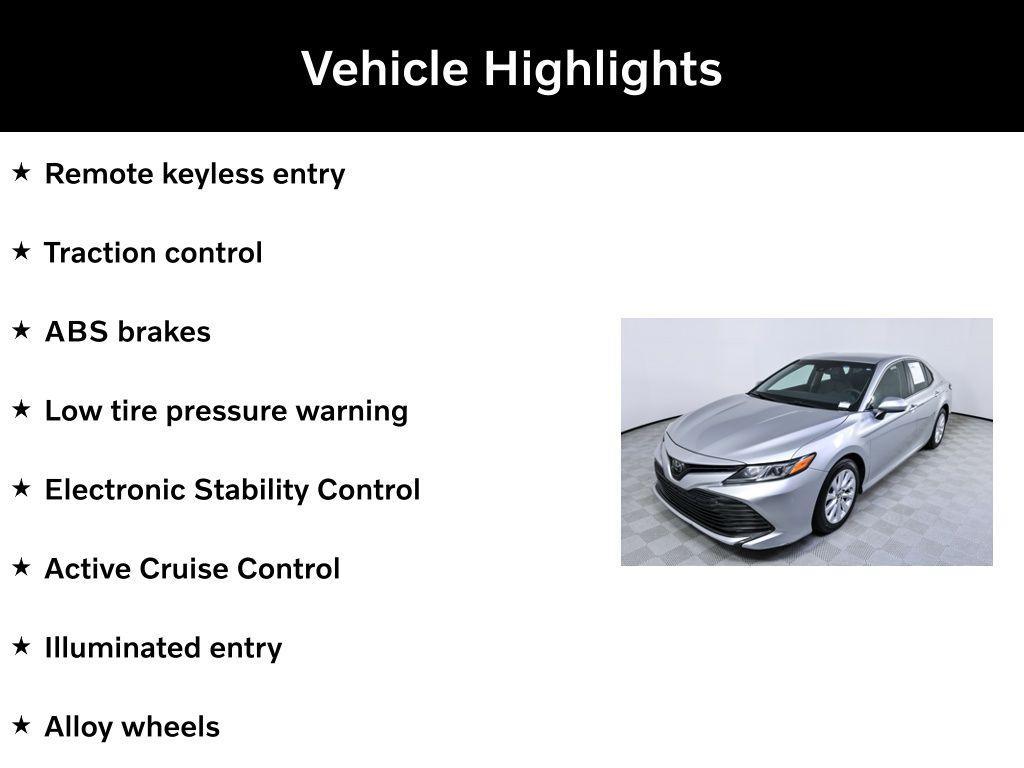 Vehicle Highlights

★ Remote keyless entry

★ Traction control

★ ABS brakes

★ Low tire pressure warning

★ Electronic Stability Control

★ Active Cruise Control

★ Illuminated entry

★ Alloy wheels